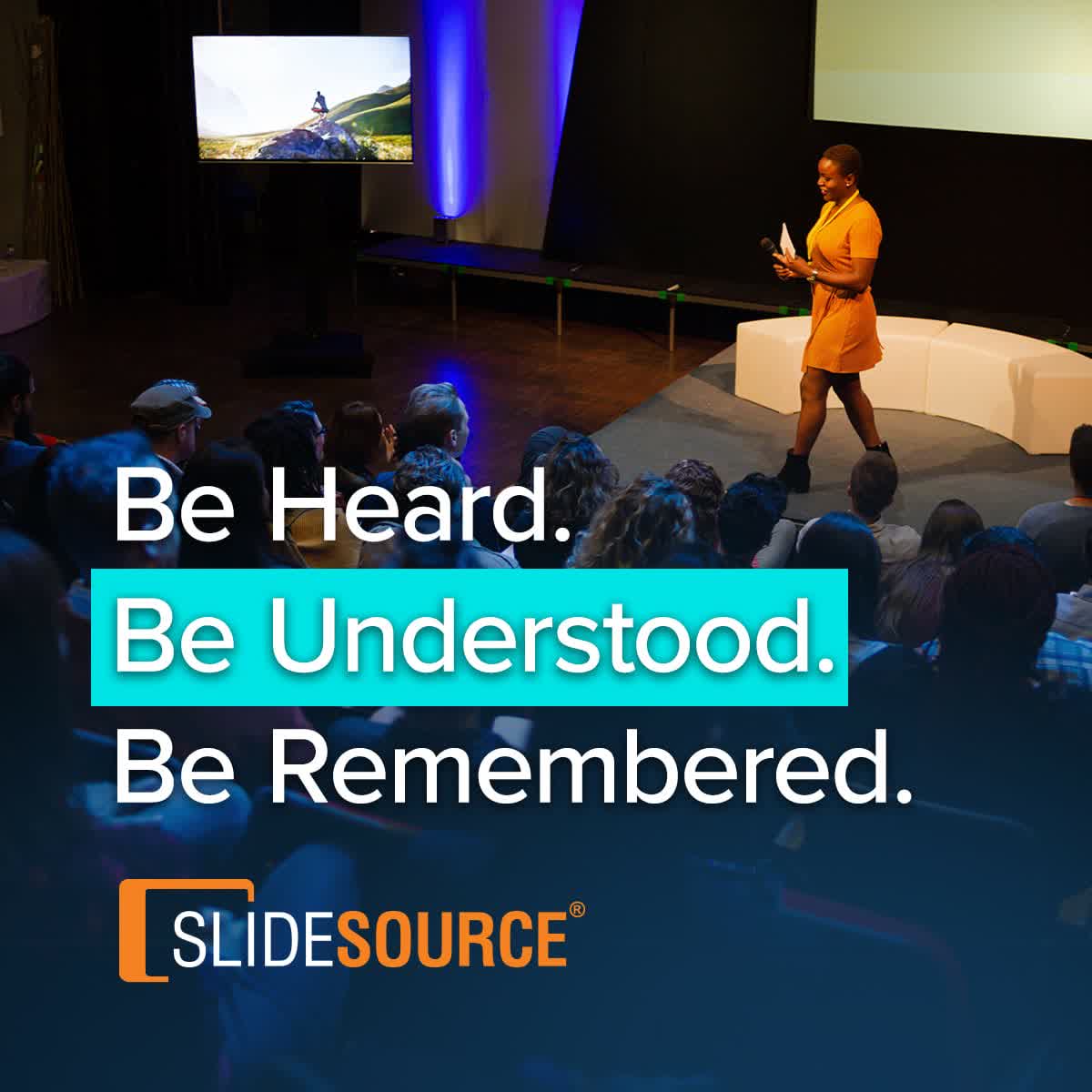 Be Heard.
Be Understood.
Be Remembered.

SLIDESOURCE®